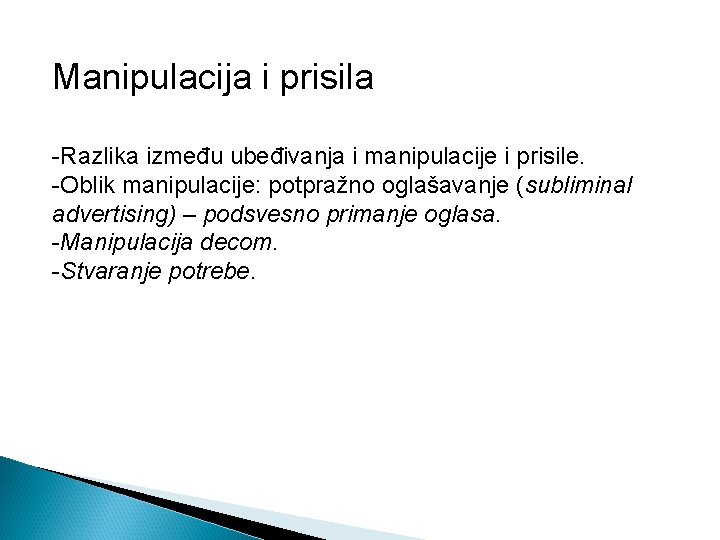 Manipulacija i prisila

-Razlika između ubeđivanja i manipulacije i prisile.
-Oblik manipulacije: potpražno oglašavanje (subliminal advertising) – podsvesno primanje oglasa.
-Manipulacija decom.
-Stvaranje potrebe.